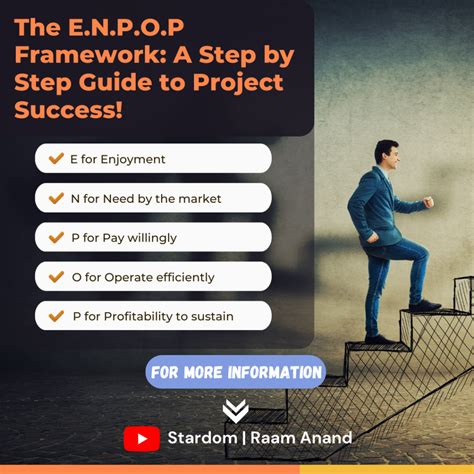 The E.N.P.O.P Framework: A Step by Step Guide to Project Success!

E for Enjoyment

N for Need by the market

P for Pay willingly

O for Operate efficiently

P for Profitability to sustain

FOR MORE INFORMATION

Stardom | Raam Anand